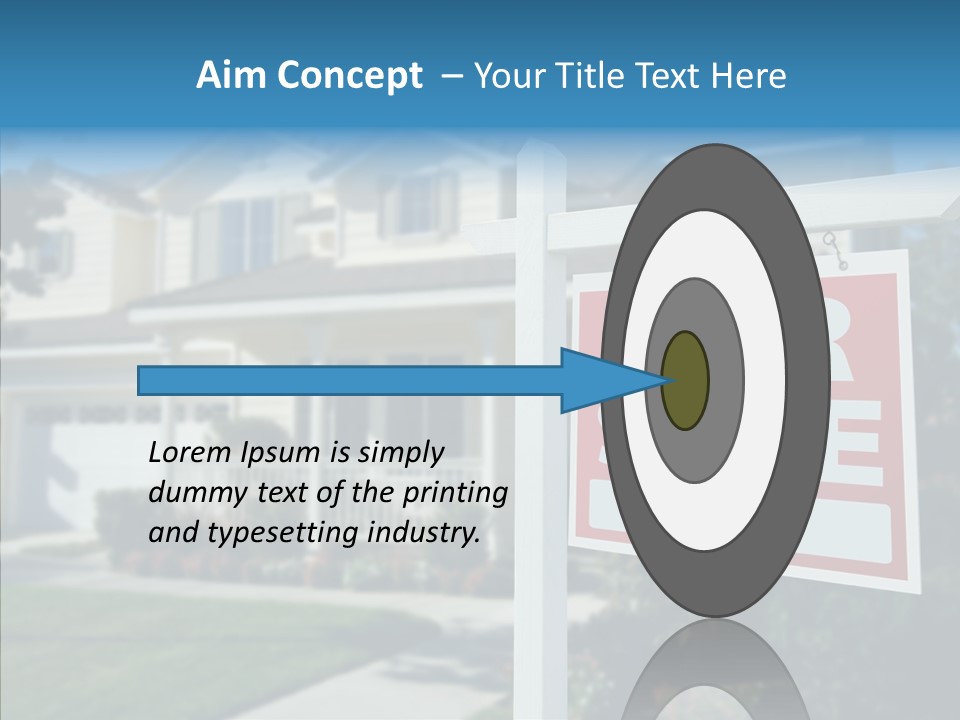 Aim Concept – Your Title Text Here

Lorem Ipsum is simply dummy text of the printing and typesetting industry.